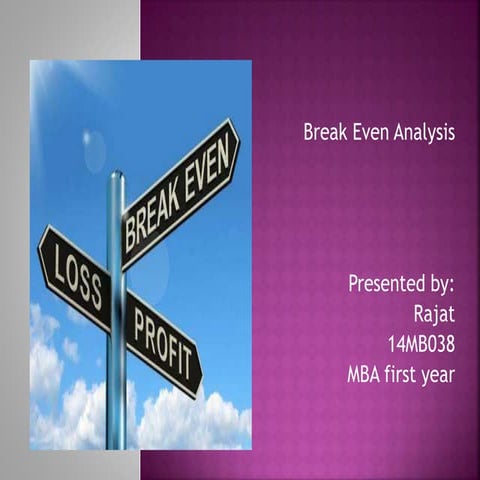 BREAK EVEN
LOSS
PROFIT

Break Even Analysis

Presented by:
Rajat
14MB038
MBA first year